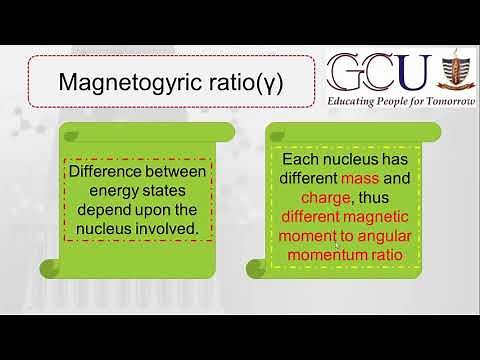 Magnetogyric ratio(γ)

GCU
Educating People for Tomorrow

Difference between energy states depend upon the nucleus involved.

Each nucleus has different mass and charge, thus different magnetic moment to angular momentum ratio